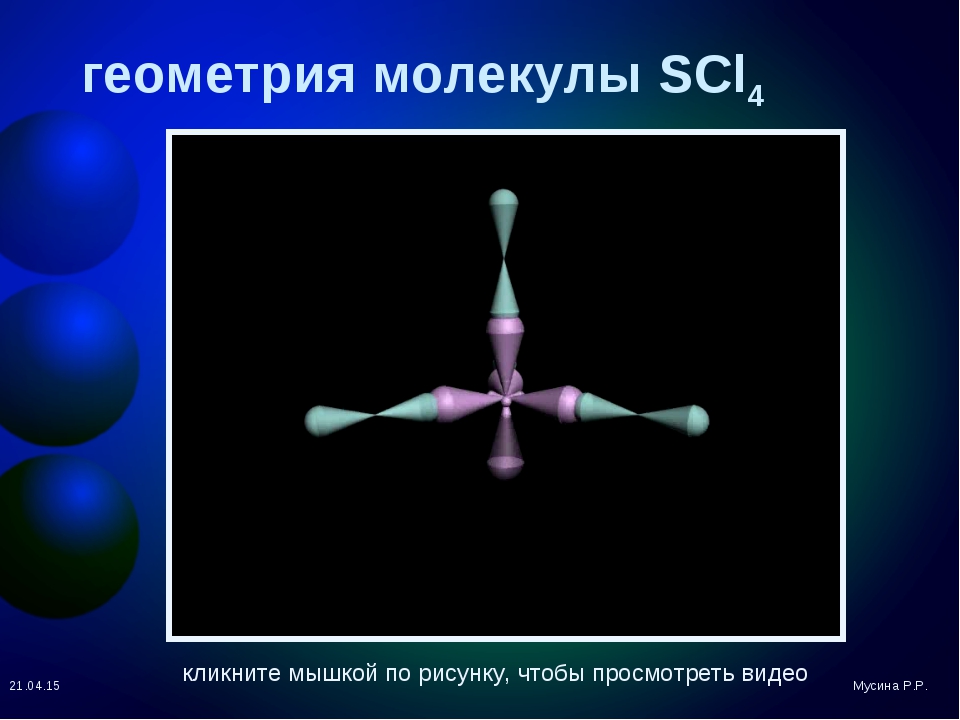 геометрия молекулы $SCl_4$

кликните мышкой по рисунку, чтобы просмотреть видео

21.04.15

Мусина Р.Р.